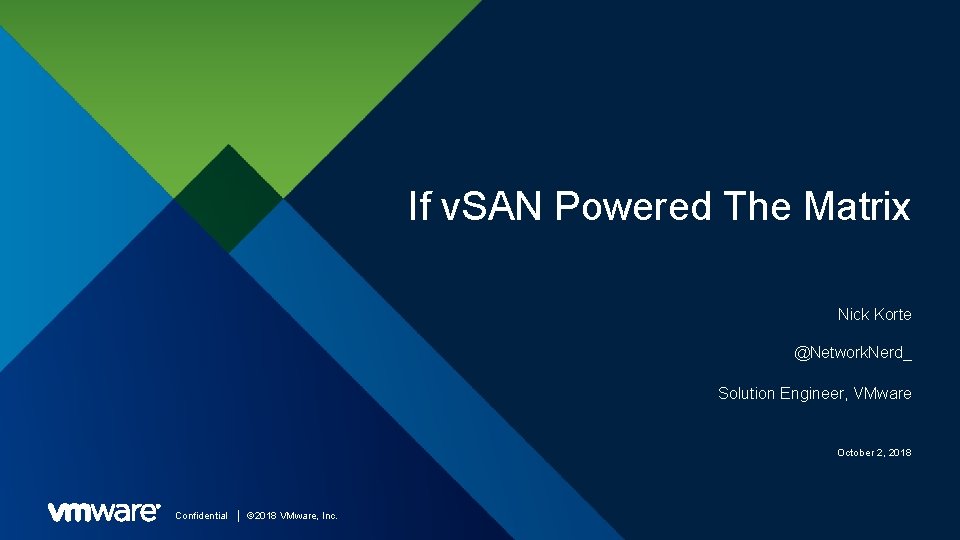 If vSAN Powered The Matrix

Nick Korte

@NetworkNerd_

Solution Engineer, VMware

October 2, 2018

vmware

Confidential | ©2018 VMware, Inc.